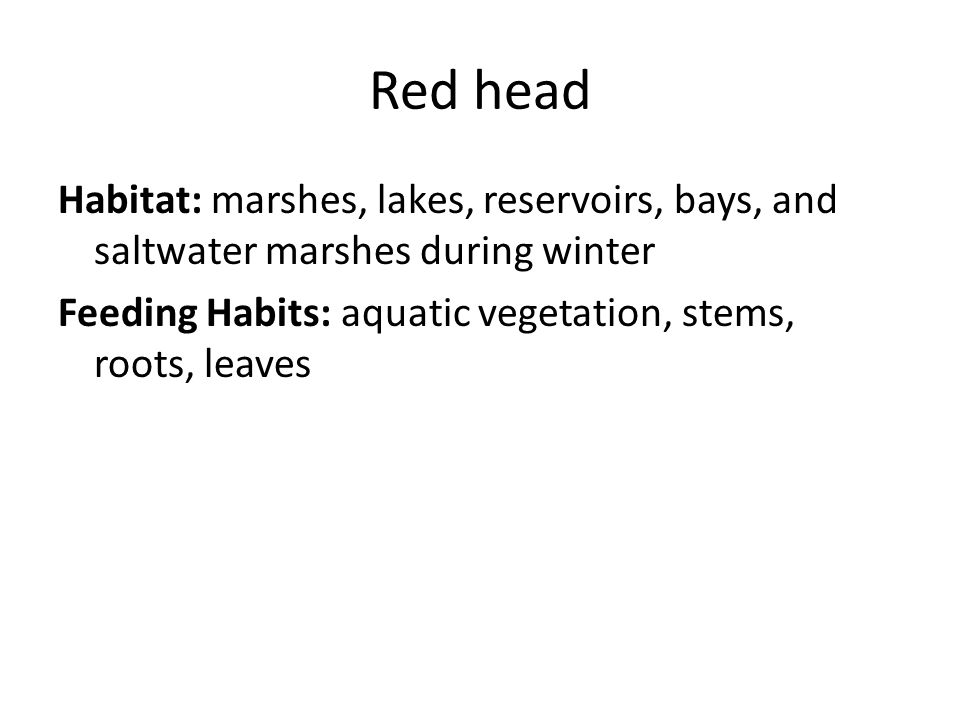 Red head

Habitat: marshes, lakes, reservoirs, bays, and saltwater marshes during winter

Feeding Habits: aquatic vegetation, stems, roots, leaves